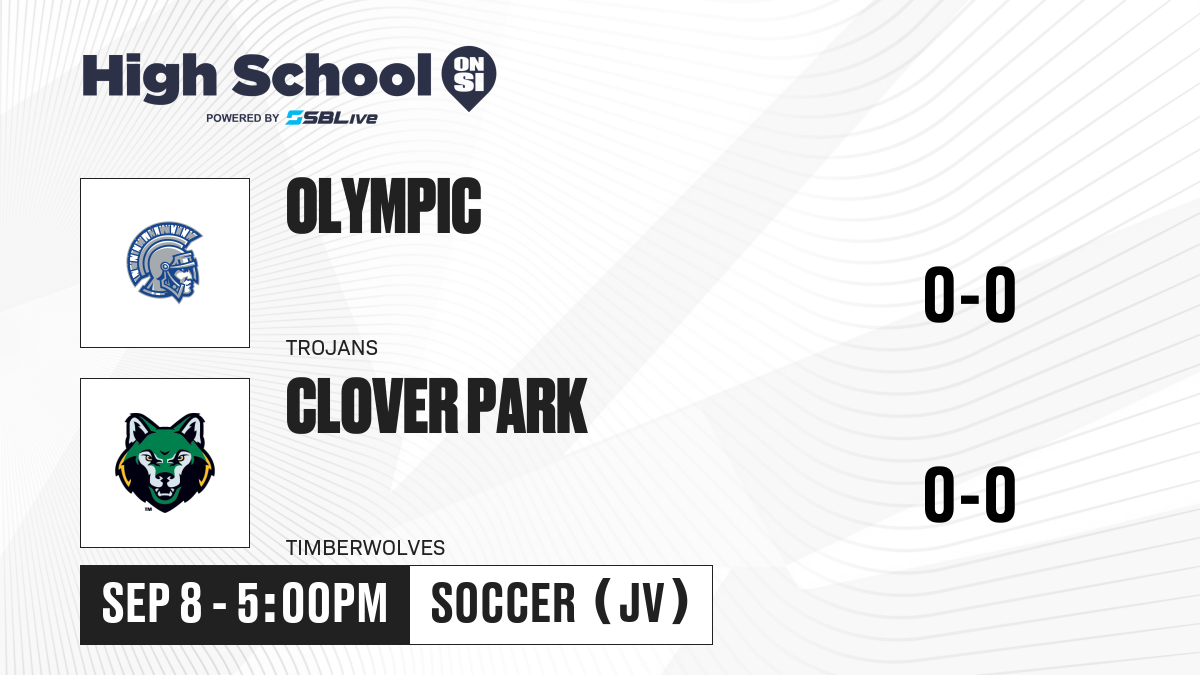 High School ON SI
POWERED BY SBLive

OLYMPIC
TROJANS
0-0

CLOVER PARK
TIMBERWOLVES
0-0

SEP 8 - 5:00PM
SOCCER (JV)